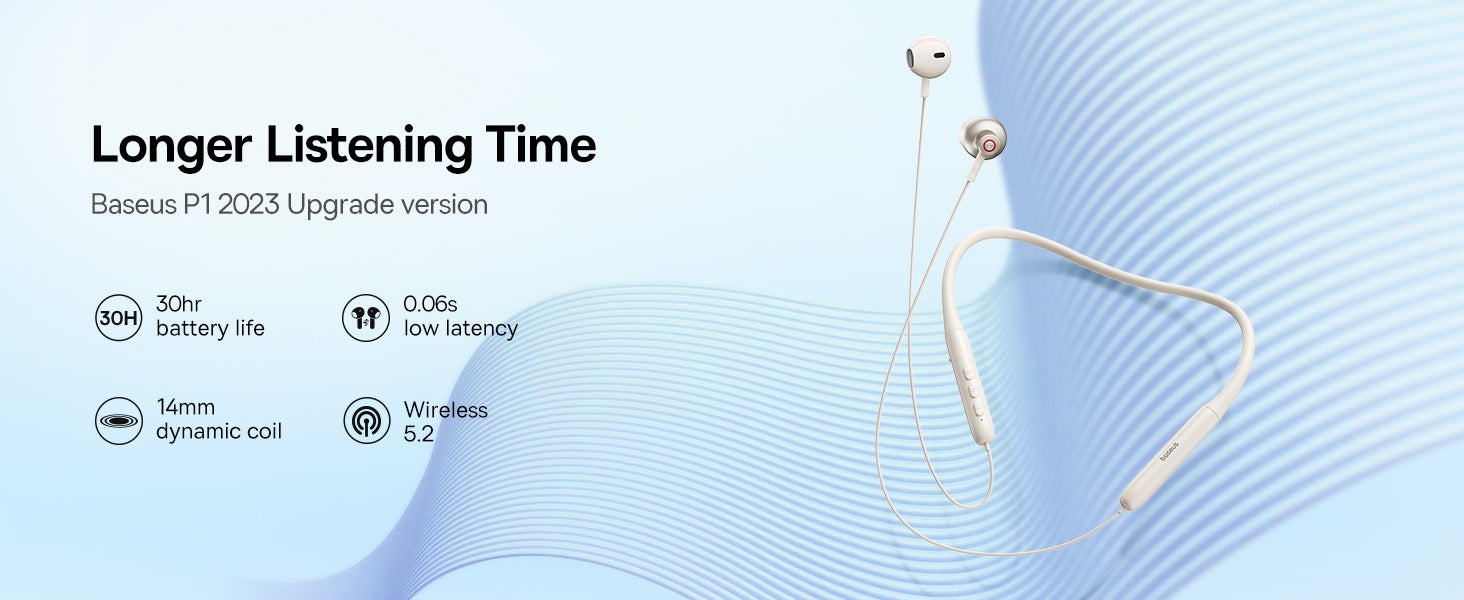 Longer Listening Time

Baseus P1 2023 Upgrade version

30H 30hr battery life

0.06s low latency

14mm dynamic coil

Wireless 5.2

baseus